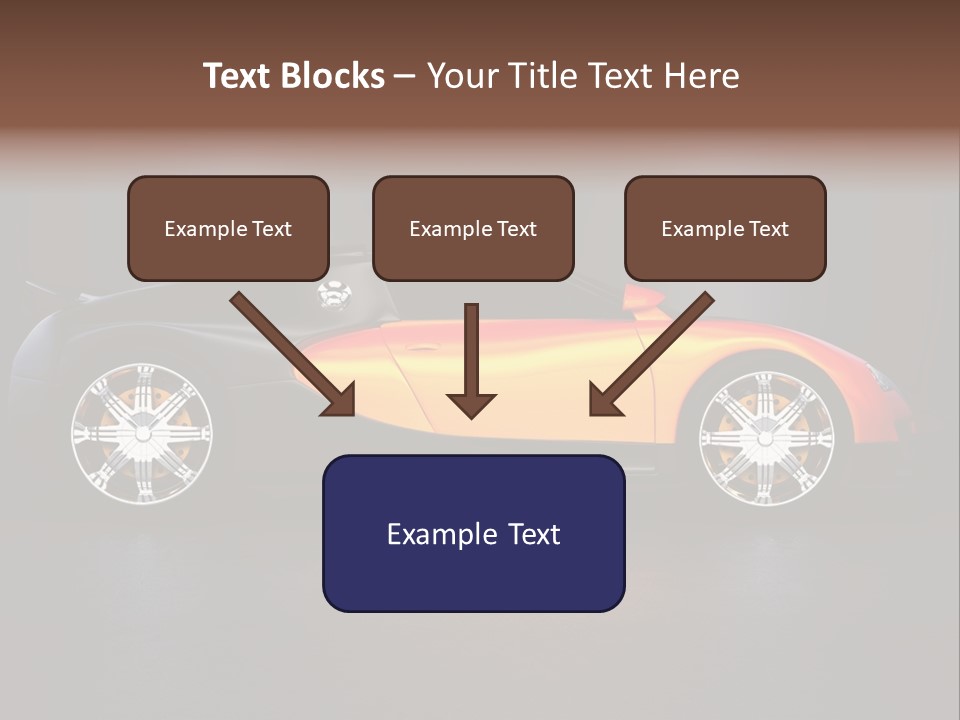 Text Blocks – Your Title Text Here

Example Text

Example Text

Example Text

Example Text